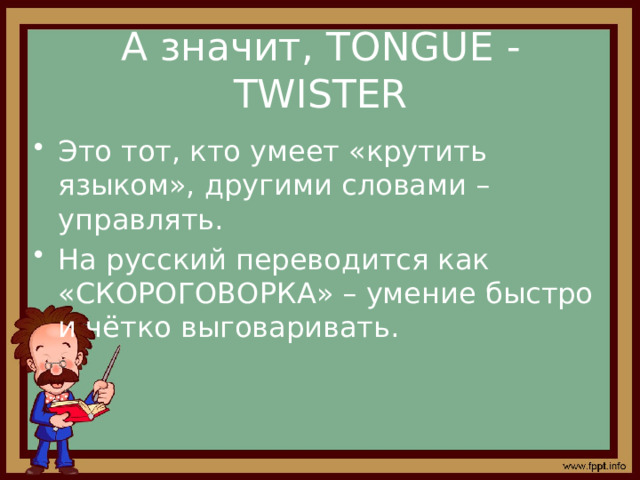 А значит, TONGUE - TWISTER

• Это тот, кто умеет «крутить языком», другими словами – управлять.

• На русский переводится как «СКОРОГОВОРКА» – умение быстро и чётко выговаривать.

www.fppt.info